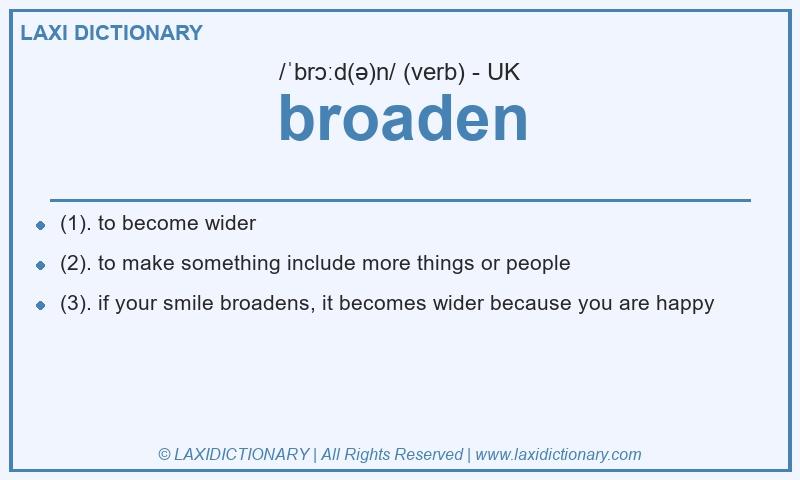 LAXI DICTIONARY

/ˈbrɔːd(ə)n/ (verb) - UK

broaden

- (1). to become wider
- (2). to make something include more things or people
- (3). if your smile broadens, it becomes wider because you are happy

© LAXIDICTIONARY | All Rights Reserved | www.laxidictionary.com